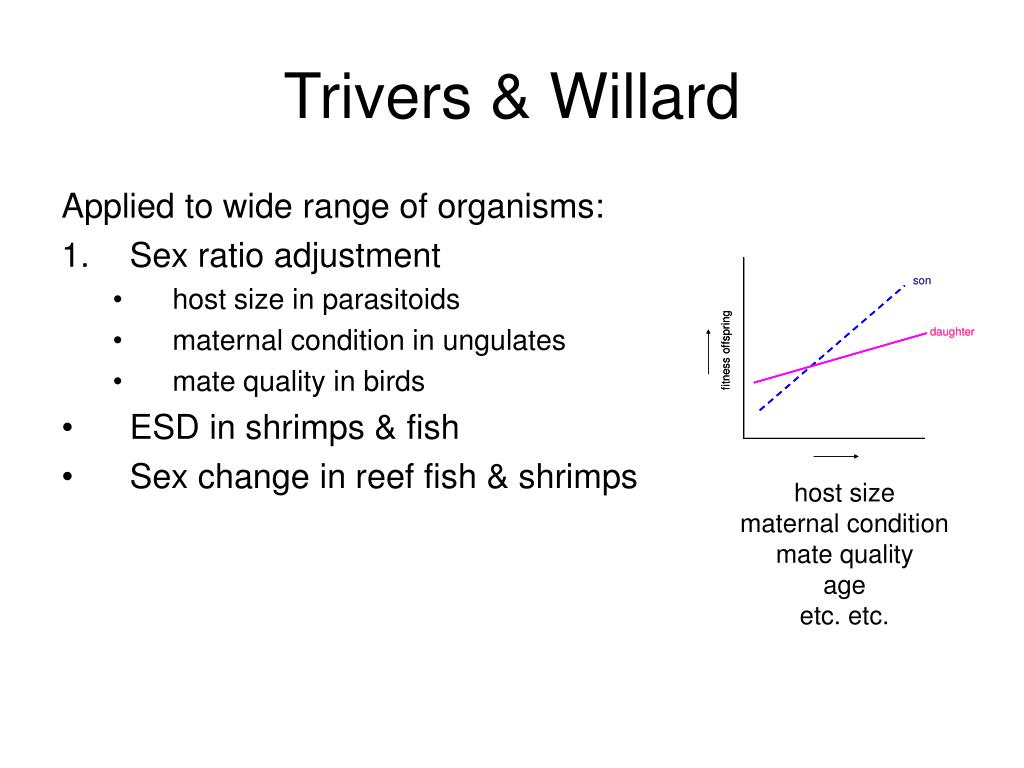 Trivers & Willard

Applied to wide range of organisms:
1. Sex ratio adjustment
• host size in parasitoids
• maternal condition in ungulates
• mate quality in birds
• ESD in shrimps & fish
• Sex change in reef fish & shrimps

fitness offspring

son

daughter

host size
maternal condition
mate quality
age
etc. etc.